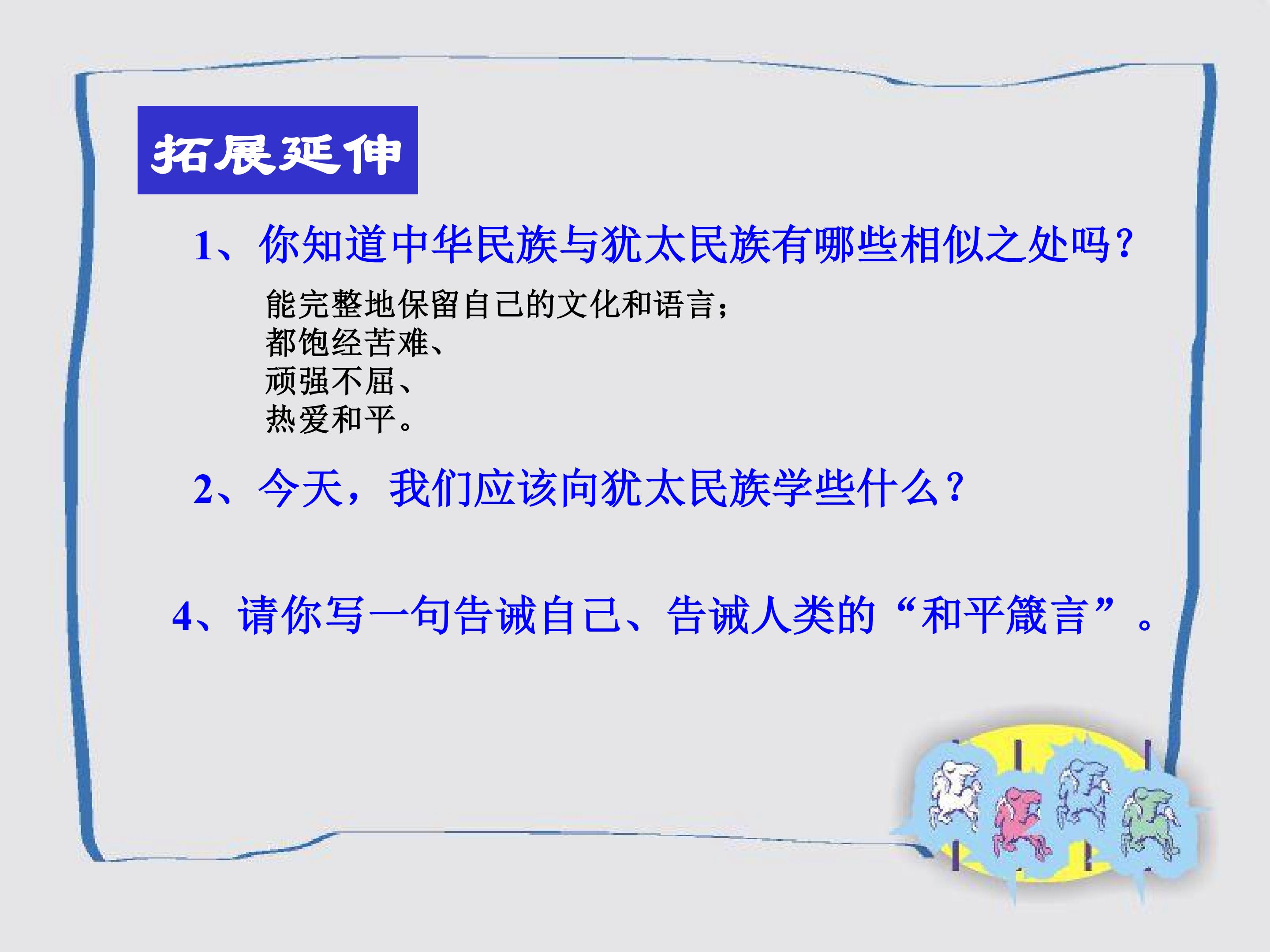 拓展延伸

1、你知道中华民族与犹太民族有哪些相似之处吗?

能完整地保留自己的文化和语言;
都饱经苦难、
顽强不屈、
热爱和平。

2、今天，我们应该向犹太民族学些什么?

4、请你写一句告诫自己、告诫人类的“和平箴言”。